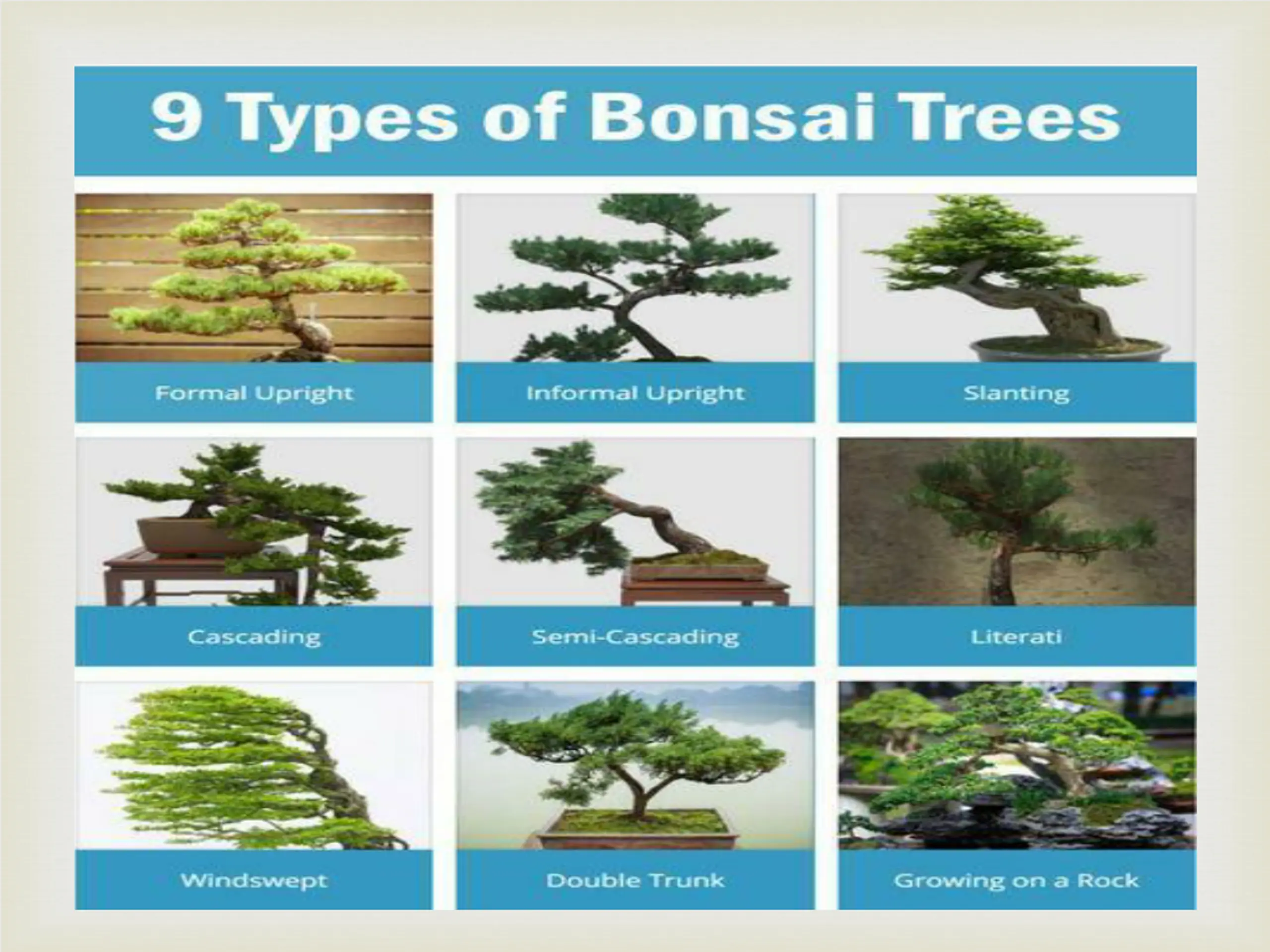 9 Types of Bonsai Trees

Formal Upright

Informal Upright

Slanting

Cascading

Semi-Cascading

Literati

Windswept

Double Trunk

Growing on a Rock